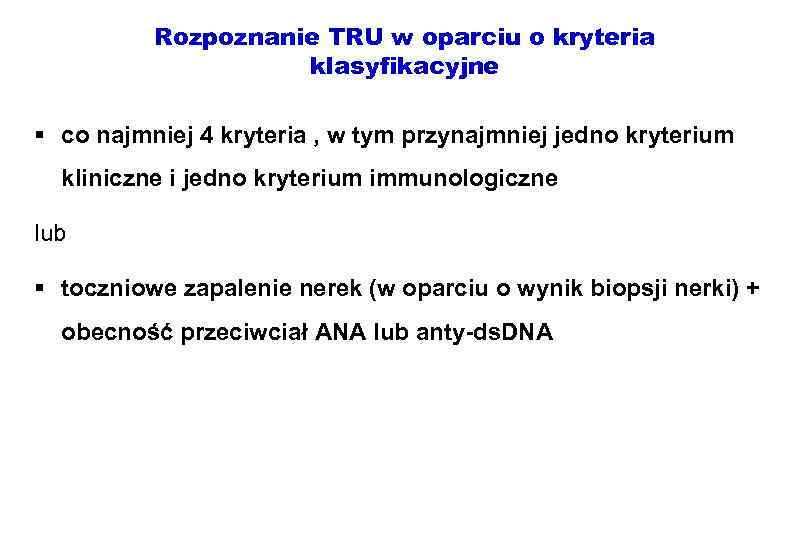 Rozpoznanie TRU w oparciu o kryteria klasyfikacyjne

▪ co najmniej 4 kryteria , w tym przynajmniej jedno kryterium kliniczne i jedno kryterium immunologiczne

lub

▪ toczniowe zapalenie nerek (w oparciu o wynik biopsji nerki) + obecność przeciwciał ANA lub anty-dsDNA